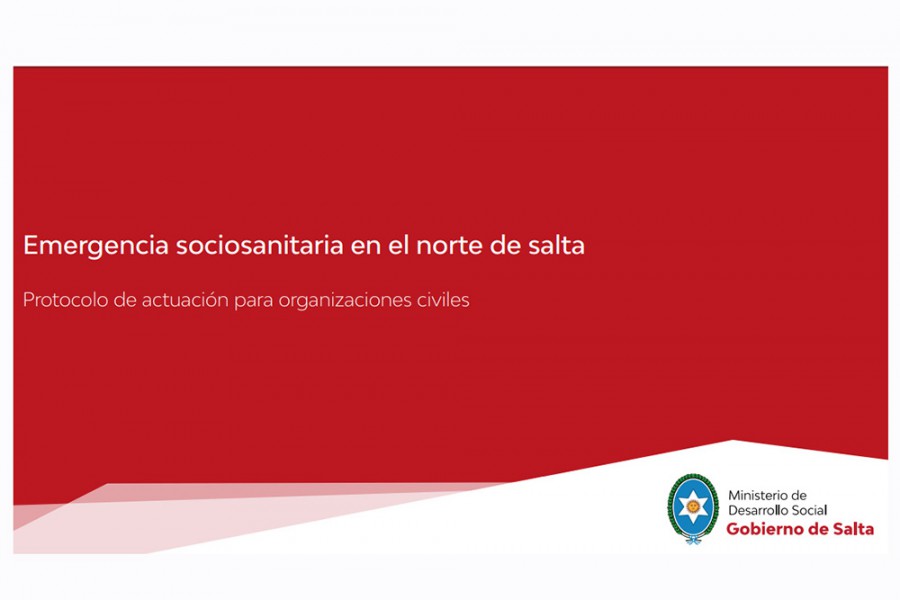 Emergencia sociosanitaria en el norte de salta

Protocolo de actuación para organizaciones civiles

Ministerio de
Desarrollo Social
Gobierno de Salta